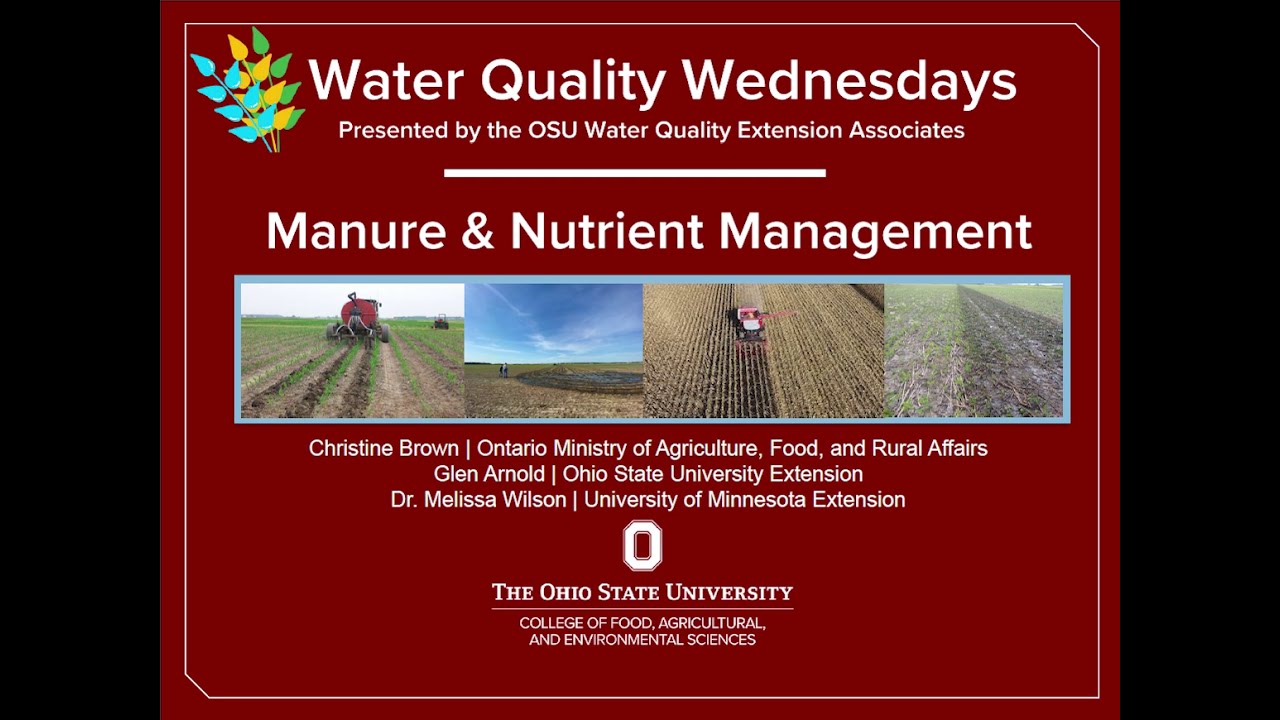 Water Quality Wednesdays
Presented by the OSU Water Quality Extension Associates

Manure & Nutrient Management

Christine Brown | Ontario Ministry of Agriculture, Food, and Rural Affairs
Glen Arnold | Ohio State University Extension
Dr. Melissa Wilson | University of Minnesota Extension

O

THE OHIO STATE UNIVERSITY
COLLEGE OF FOOD, AGRICULTURAL, AND ENVIRONMENTAL SCIENCES